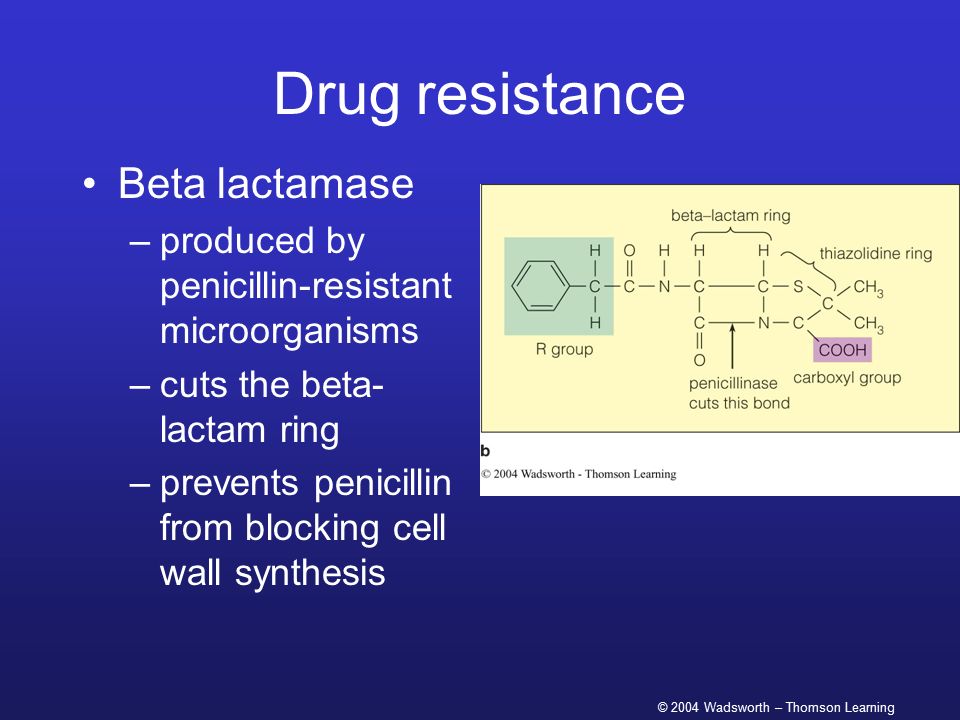 Drug resistance

• Beta lactamase
– produced by penicillin-resistant microorganisms
– cuts the beta-lactam ring
– prevents penicillin from blocking cell wall synthesis

beta–lactam ring
thiazolidine ring
H O H H H
C C N C C S $CH_3$
C
H C N C $CH_3$
O
R group
COOH
penicillinase cuts this bond
carboxyl group
b
© 2004 Wadsworth - Thomson Learning

© 2004 Wadsworth – Thomson Learning